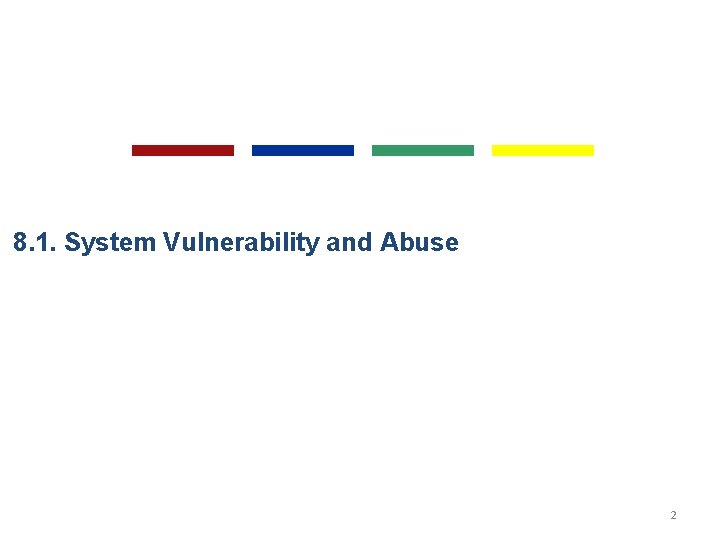 8.1. System Vulnerability and Abuse

2